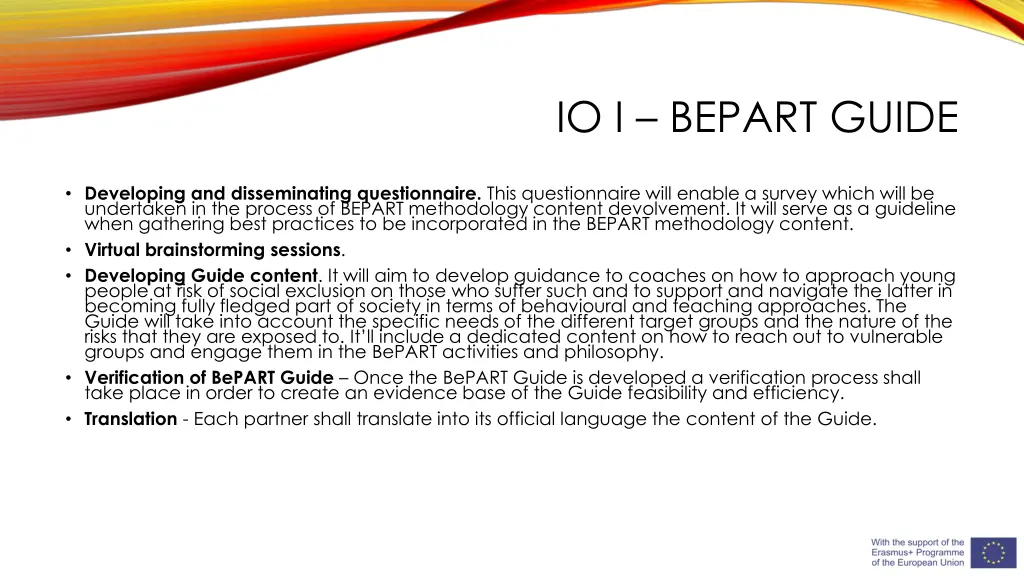 IO I – BEPART GUIDE

• **Developing and disseminating questionnaire.** This questionnaire will enable a survey which will be undertaken in the process of BEPART methodology content devolvement. It will serve as a guideline when gathering best practices to be incorporated in the BEPART methodology content.

• **Virtual brainstorming sessions**.

• **Developing Guide content**. It will aim to develop guidance to coaches on how to approach young people at risk of social exclusion on those who suffer such and to support and navigate the latter in becoming fully fledged part of society in terms of behavioural and teaching approaches. The Guide will take into account the specific needs of the different target groups and the nature of the risks that they are exposed to. It'll include a dedicated content on how to reach out to vulnerable groups and engage them in the BePART activities and philosophy.

• **Verification of BePART Guide** – Once the BePART Guide is developed a verification process shall take place in order to create an evidence base of the Guide feasibility and efficiency.

• **Translation** - Each partner shall translate into its official language the content of the Guide.

With the support of the Erasmus+ Programme of the European Union